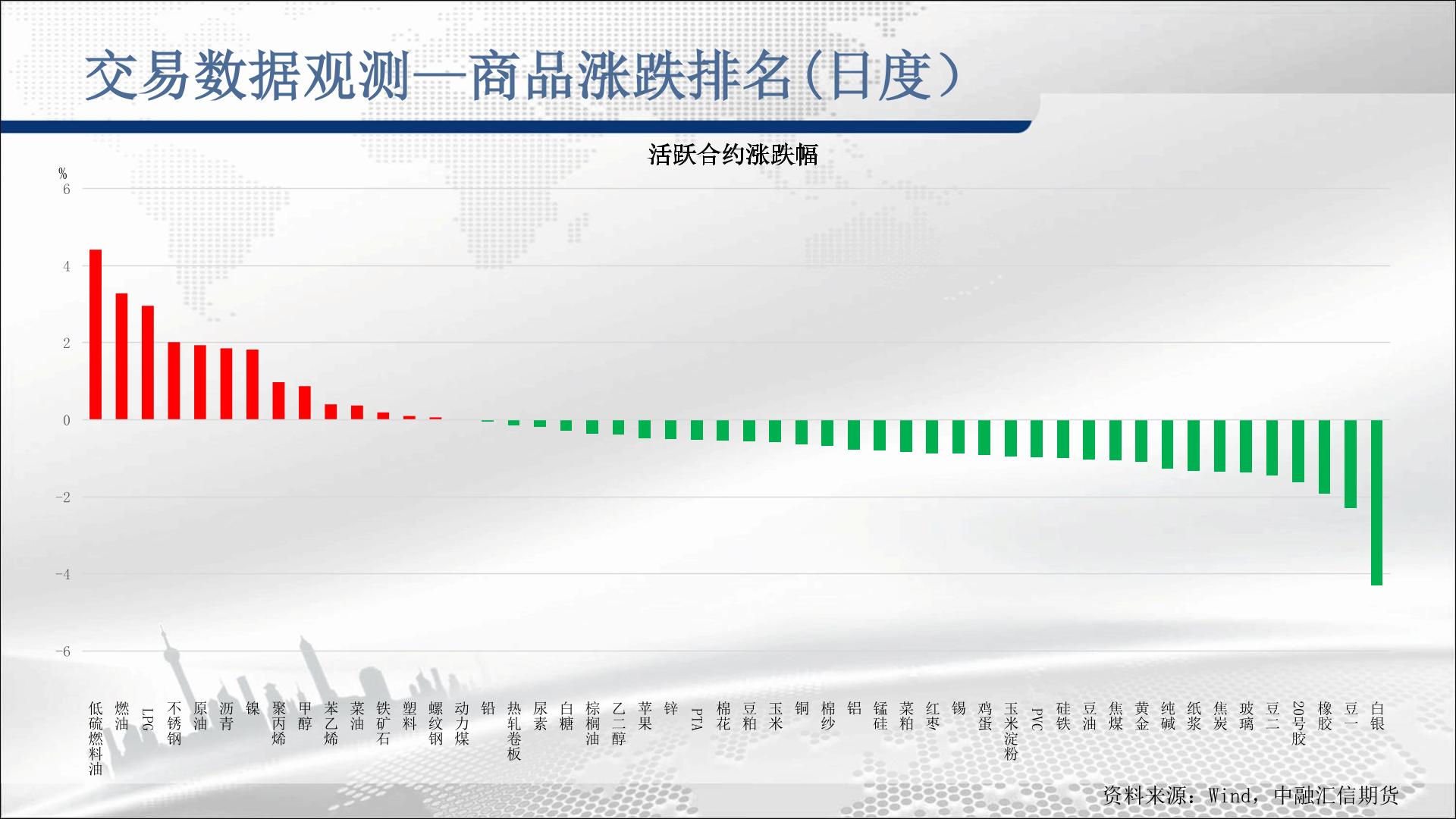 交易数据观测—商品涨跌排名(日度)

活跃合约涨跌幅

%
6
4
2
0
-2
-4
-6

低硫燃料油
燃油
LPG
不锈钢
原油
沥青
镍
聚丙烯
甲醇
苯乙烯
菜油
铁矿石
塑料
螺纹钢
动力煤
铅
热轧卷板
尿素
白糖
棕榈油
乙二醇
苹果
锌
PTA
棉花
豆粕
玉米
铜
棉纱
铝
锰硅
菜粕
红枣
锡
鸡蛋
玉米淀粉
PVC
硅铁
豆油
焦煤
黄金
纯碱
纸浆
焦炭
玻璃
豆二
20号胶
橡胶
豆一
白银

资料来源：Wind，中融汇信期货